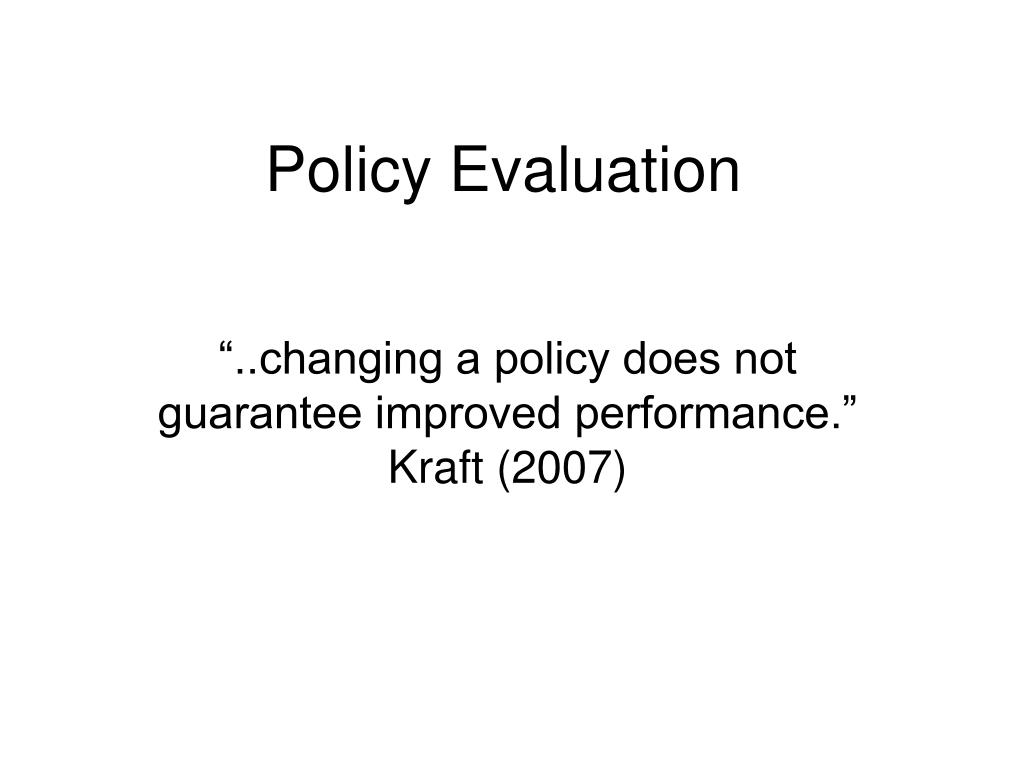 Policy Evaluation

“..changing a policy does not guarantee improved performance.” Kraft (2007)